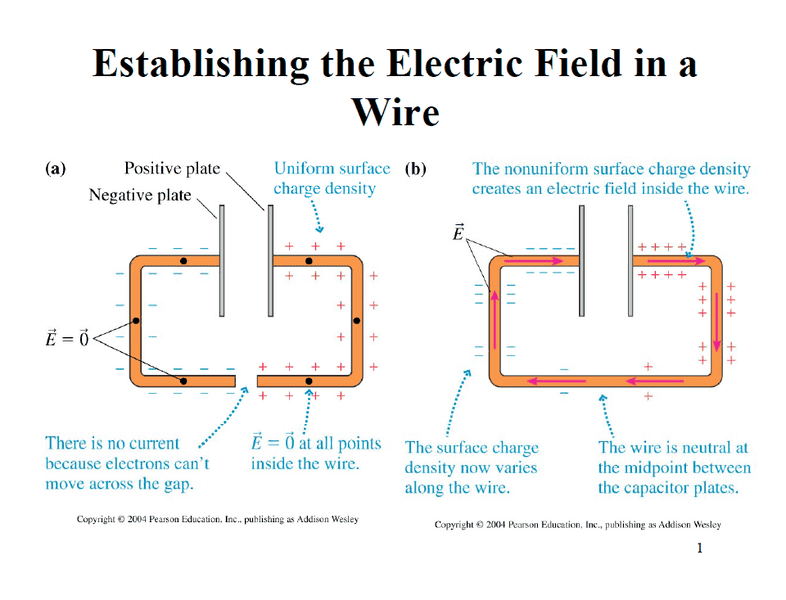 Establishing the Electric Field in a Wire

(a)

Positive plate

Negative plate

Uniform surface charge density

$\vec{E} = \vec{0}$

There is no current because electrons can't move across the gap.

$\vec{E} = \vec{0}$ at all points inside the wire.

Copyright © 2004 Pearson Education, Inc., publishing as Addison Wesley

(b)

The nonuniform surface charge density creates an electric field inside the wire.

$\vec{E}$

The surface charge density now varies along the wire.

The wire is neutral at the midpoint between the capacitor plates.

Copyright © 2004 Pearson Education, Inc., publishing as Addison Wesley

1